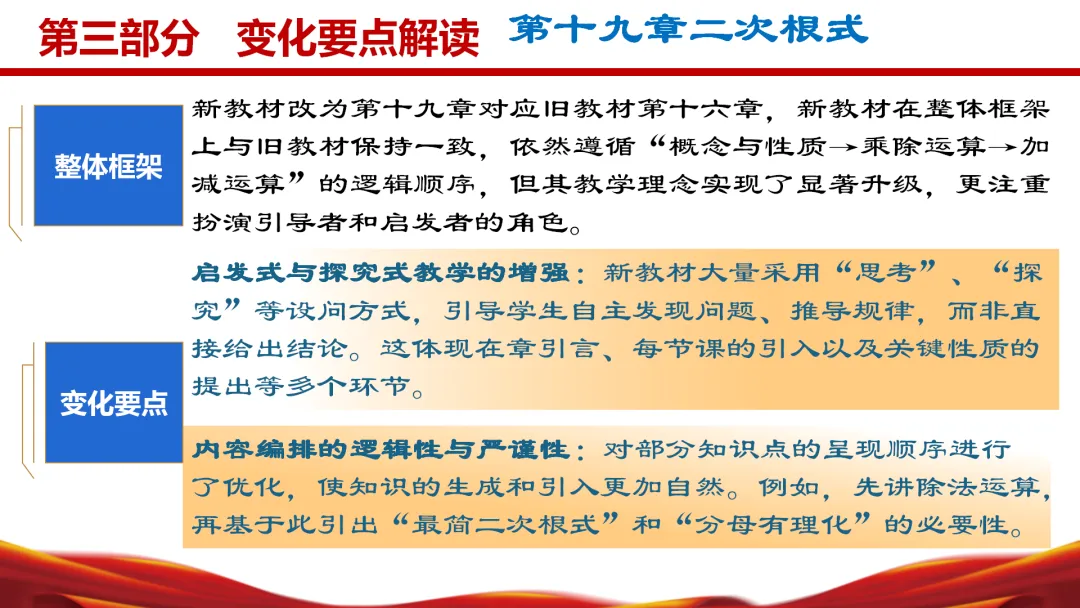 第三部分　变化要点解读　第十九章二次根式

整体框架

新教材改为第十九章对应旧教材第十六章，新教材在整体框架上与旧教材保持一致，依然遵循“概念与性质→乘除运算→加减运算”的逻辑顺序，但其教学理念实现了显著升级，更注重扮演引导者和启发者的角色。

变化要点

启发式与探究式教学的增强：新教材大量采用“思考”、“探究”等设问方式，引导学生自主发现问题、推导规律，而非直接给出结论。这体现在章引言、每节课的引入以及关键性质的提出等多个环节。

内容编排的逻辑性与严谨性：对部分知识点的呈现顺序进行了优化，使知识的生成和引入更加自然。例如，先讲除法运算，再基于此引出“最简二次根式”和“分母有理化”的必要性。